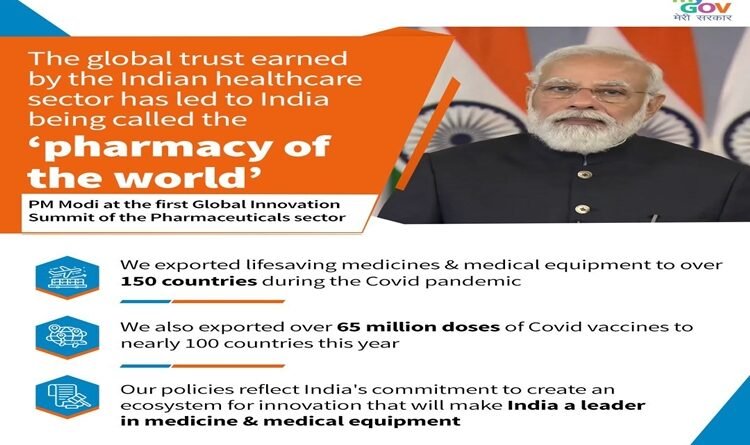 GOV
मेरी सरकार

The global trust earned by the Indian healthcare sector has led to India being called the 'pharmacy of the world'

PM Modi at the first Global Innovation Summit of the Pharmaceuticals sector

We exported lifesaving medicines & medical equipment to over 150 countries during the Covid pandemic

We also exported over 65 million doses of Covid vaccines to nearly 100 countries this year

Our policies reflect India's commitment to create an ecosystem for innovation that will make India a leader in medicine & medical equipment